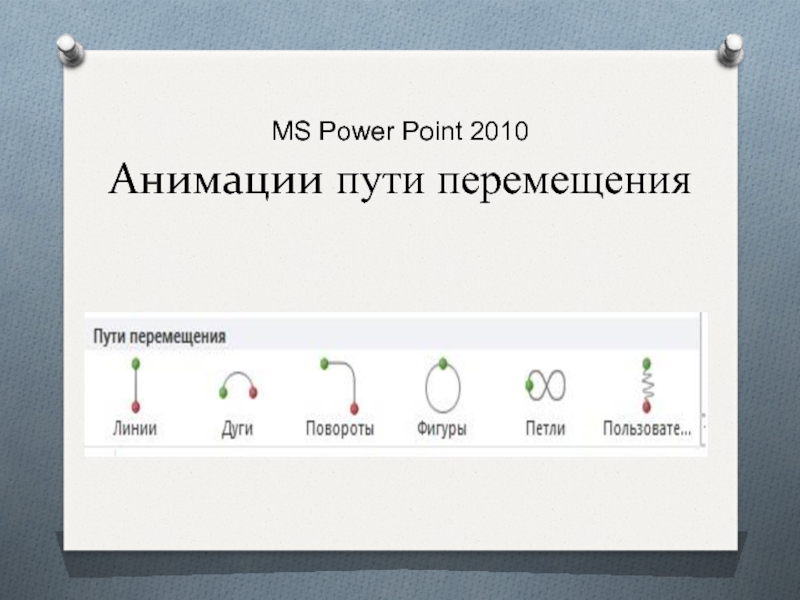 MS Power Point 2010

Анимации пути перемещения

Пути перемещения

Линии Дуги Повороты Фигуры Петли Пользовате...